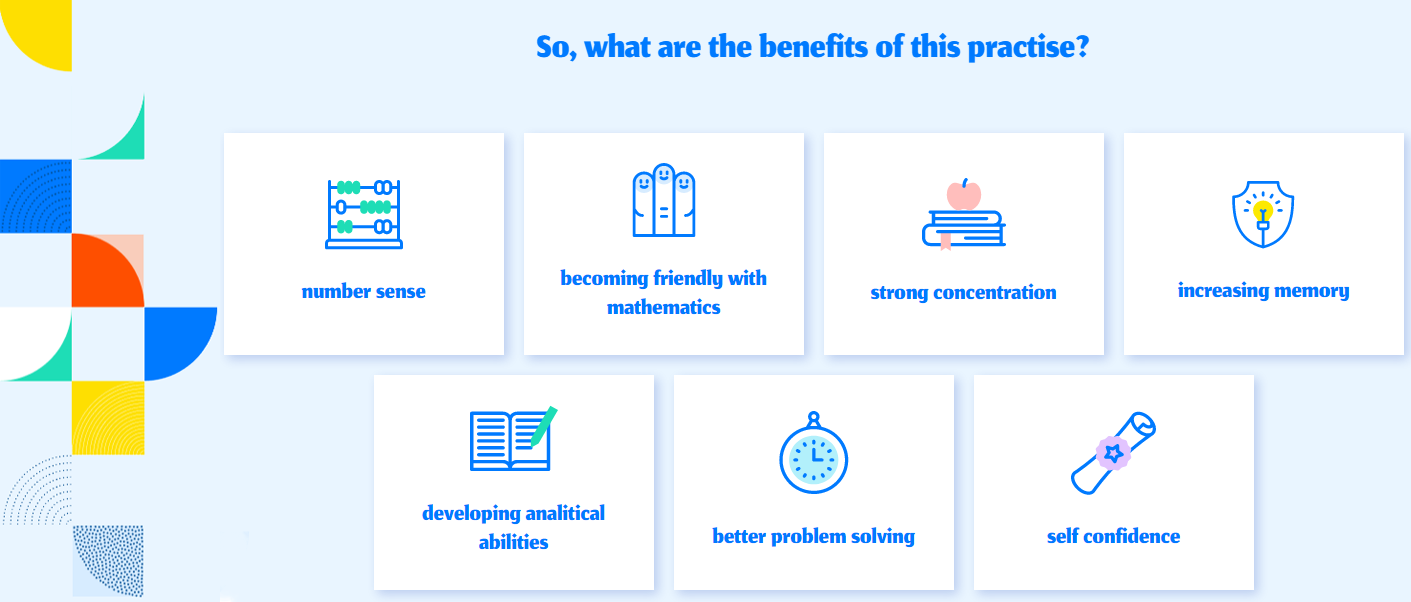 So, what are the benefits of this practise?

number sense

becoming friendly with mathematics

strong concentration

increasing memory

developing analitical abilities

better problem solving

self confidence